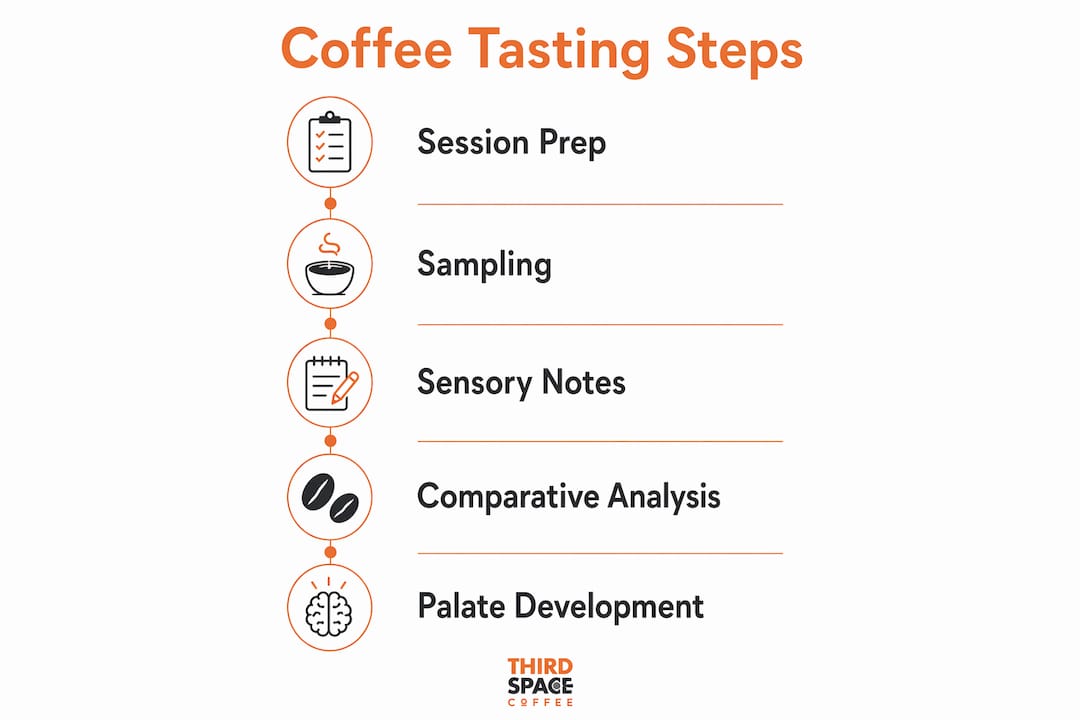 Coffee Tasting Steps

Session Prep

Sampling

Sensory Notes

Comparative Analysis

Palate Development

THIRD SPACE COFFEE